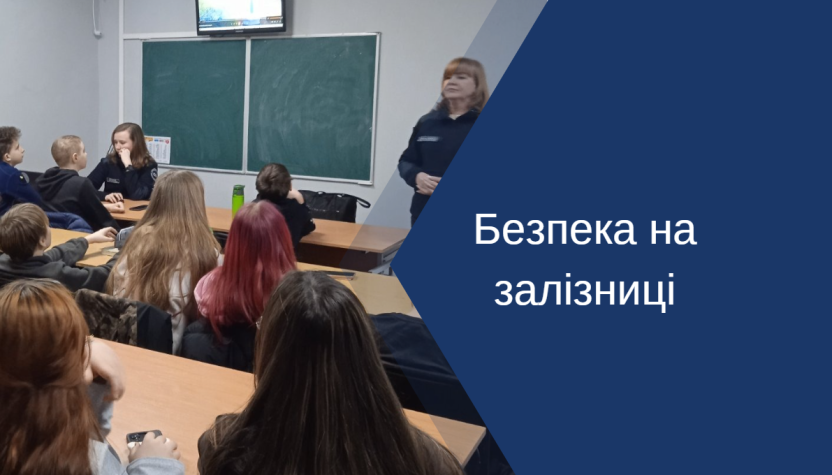 Безпека на залізниці